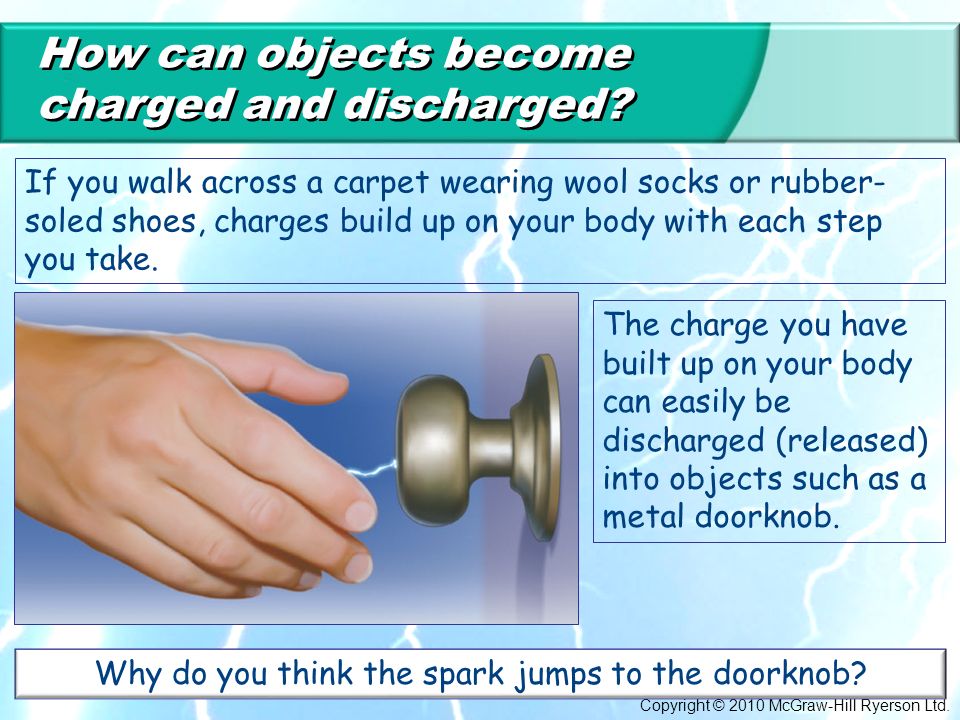 How can objects become charged and discharged?

If you walk across a carpet wearing wool socks or rubber-soled shoes, charges build up on your body with each step you take.

The charge you have built up on your body can easily be discharged (released) into objects such as a metal doorknob.

Why do you think the spark jumps to the doorknob?

Copyright © 2010 McGraw-Hill Ryerson Ltd.